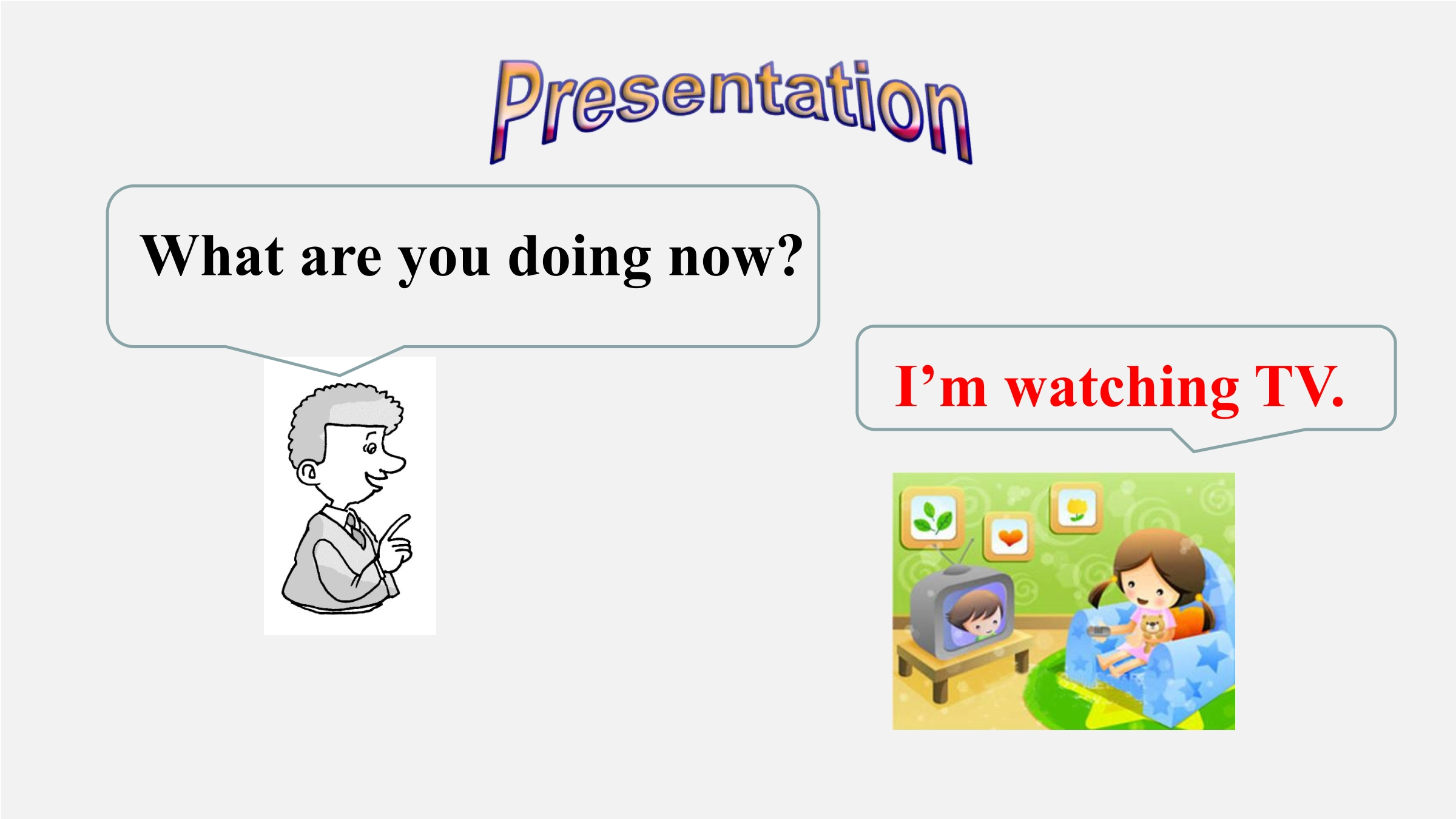 Presentation

What are you doing now?

I’m watching TV.